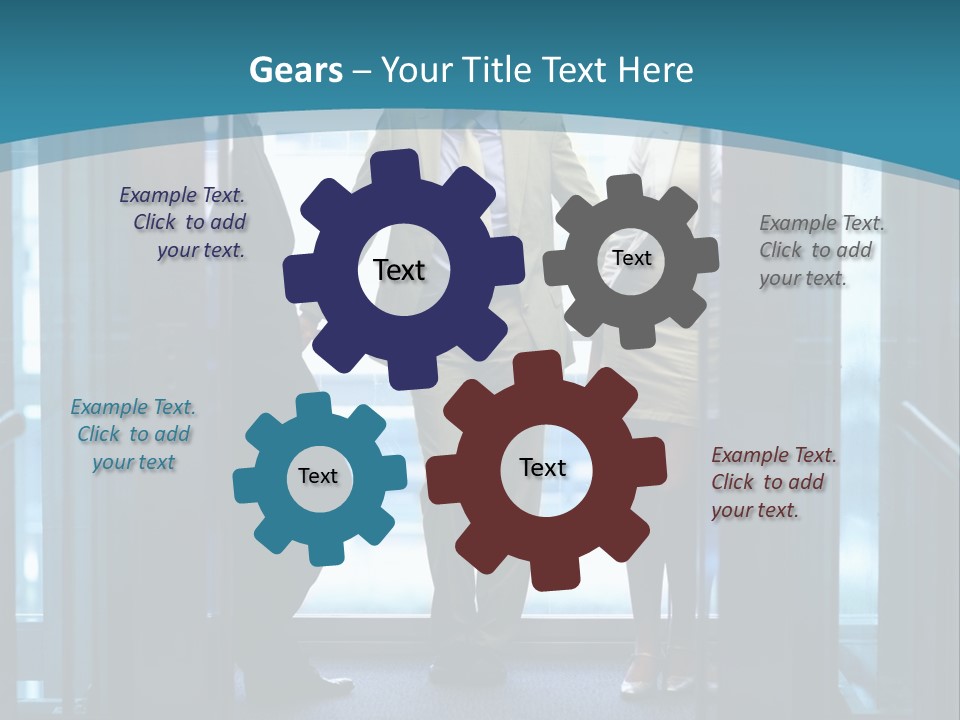 Gears – Your Title Text Here

Example Text. Click to add your text.

Text

Text

Example Text. Click to add your text.

Example Text. Click to add your text

Text

Text

Example Text. Click to add your text.